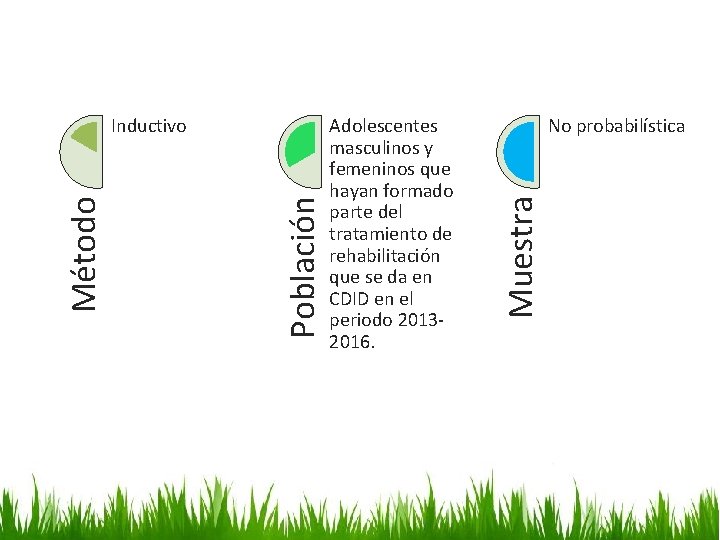 Método

Inductivo

Población

Adolescentes masculinos y femeninos que hayan formado parte del tratamiento de rehabilitación que se da en CDID en el periodo 2013-2016.

Muestra

No probabilística